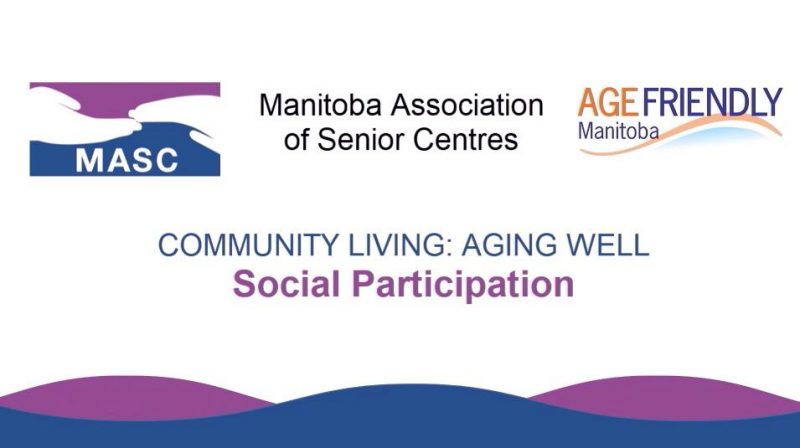 MASC

Manitoba Association of Senior Centres

AGE FRIENDLY Manitoba

COMMUNITY LIVING: AGING WELL
Social Participation